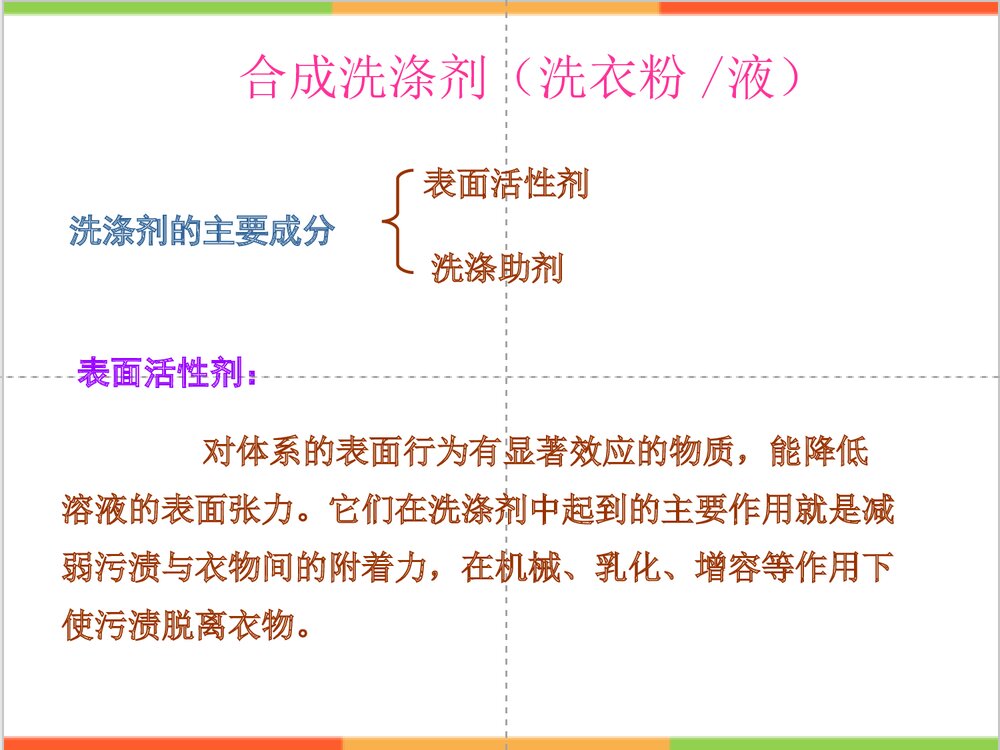 合成洗涤剂（洗衣粉 /液）

洗涤剂的主要成分

表面活性剂

洗涤助剂

表面活性剂：

对体系的表面行为有显著效应的物质，能降低溶液的表面张力。它们在洗涤剂中起到的主要作用就是减弱污渍与衣物间的附着力，在机械、乳化、增容等作用下使污渍脱离衣物。